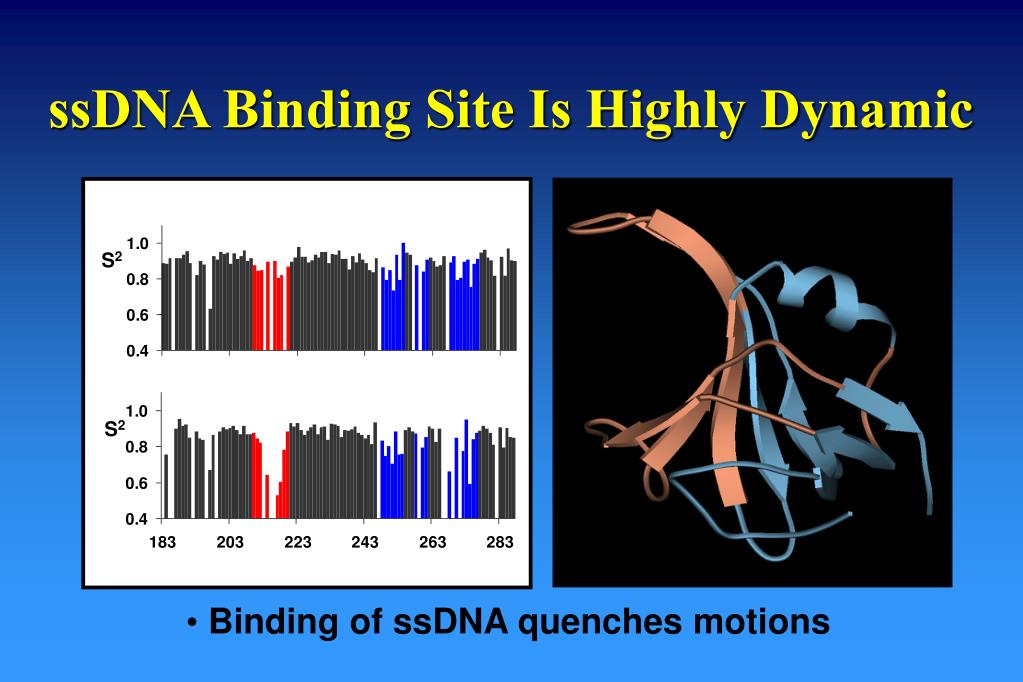 ssDNA Binding Site Is Highly Dynamic

$S^2$
1.0
0.8
0.6
0.4

$S^2$
1.0
0.8
0.6
0.4
183 203 223 243 263 283

• Binding of ssDNA quenches motions